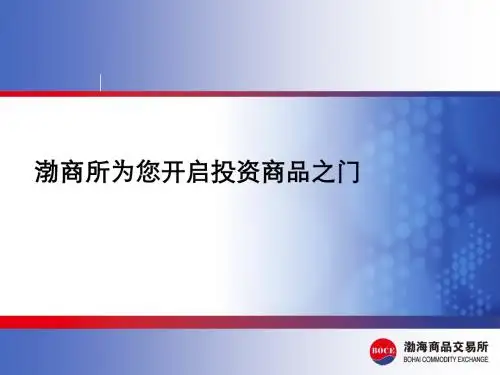 渤商所为您开启投资商品之门

BOCE 渤海商品交易所
BOHAI COMMODITY EXCHANGE